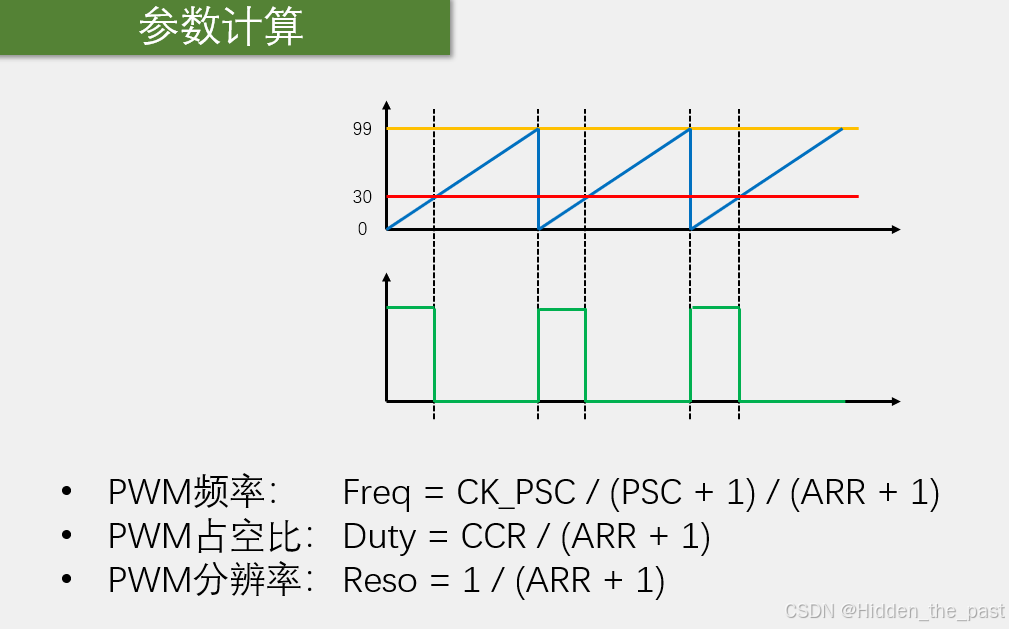 参数计算

99
30
0

• PWM频率： Freq = CK_PSC / (PSC + 1) / (ARR + 1)
• PWM占空比： Duty = CCR / (ARR + 1)
• PWM分辨率： Reso = 1 / (ARR + 1)

CSDN @Hidden_the_past